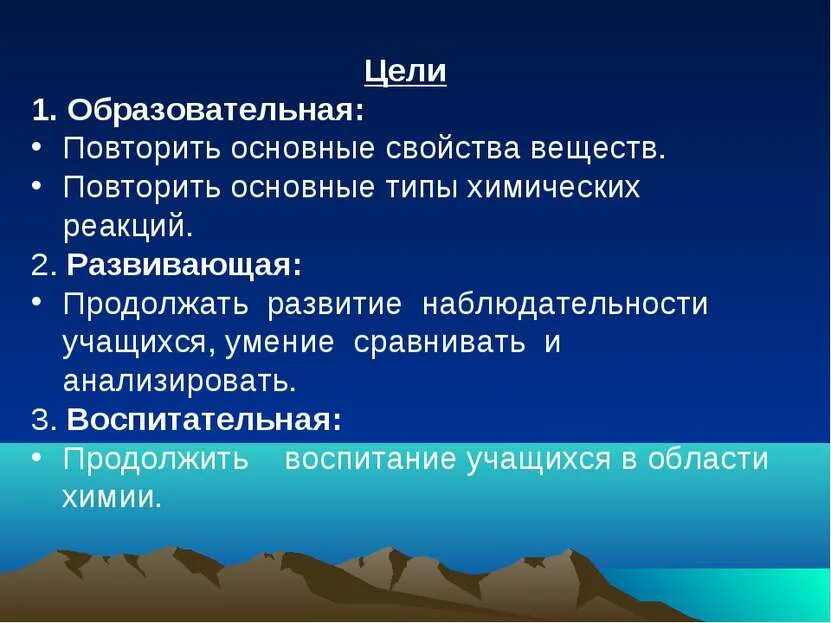 Цели

1. Образовательная:

• Повторить основные свойства веществ.

• Повторить основные типы химических реакций.

2. Развивающая:

• Продолжать развитие наблюдательности учащихся, умение сравнивать и анализировать.

3. Воспитательная:

• Продолжить воспитание учащихся в области химии.